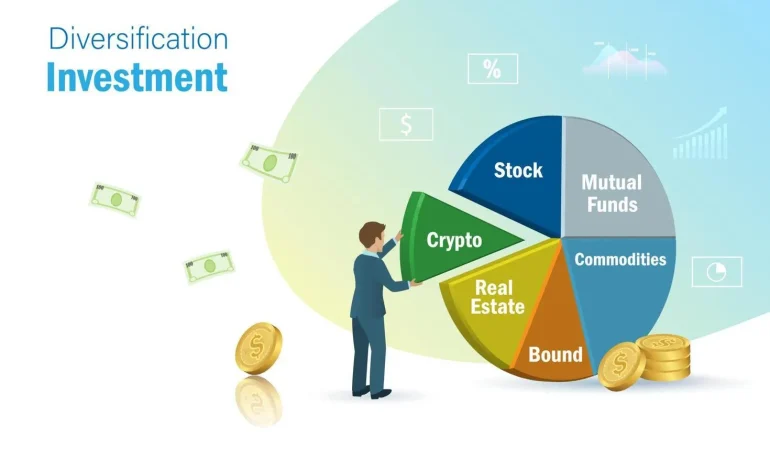 Diversification
Investment

%

$

Stock

Mutual Funds

Crypto

Commodities

Real Estate

Bound